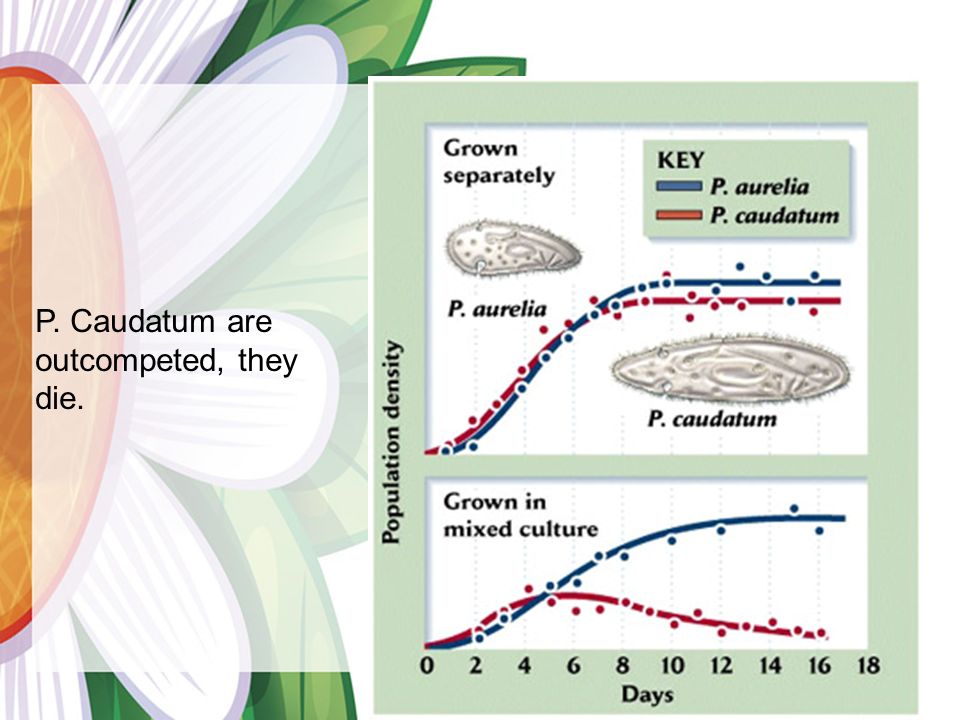 P. Caudatum are outcompeted, they die.

Grown separately

KEY
P. aurelia
P. caudatum

P. aurelia

P. caudatum

Population density

Grown in mixed culture

0 2 4 6 8 10 12 14 16 18
Days